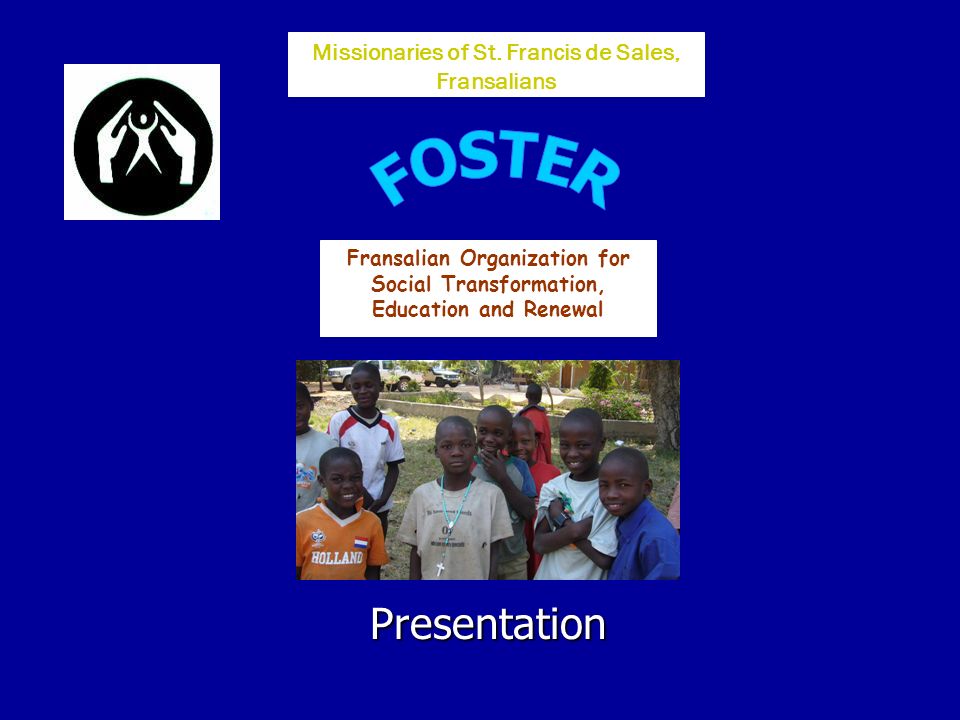 Missionaries of St. Francis de Sales, Fransalians

FOSTER

Fransalian Organization for Social Transformation, Education and Renewal

HOLLAND

Presentation